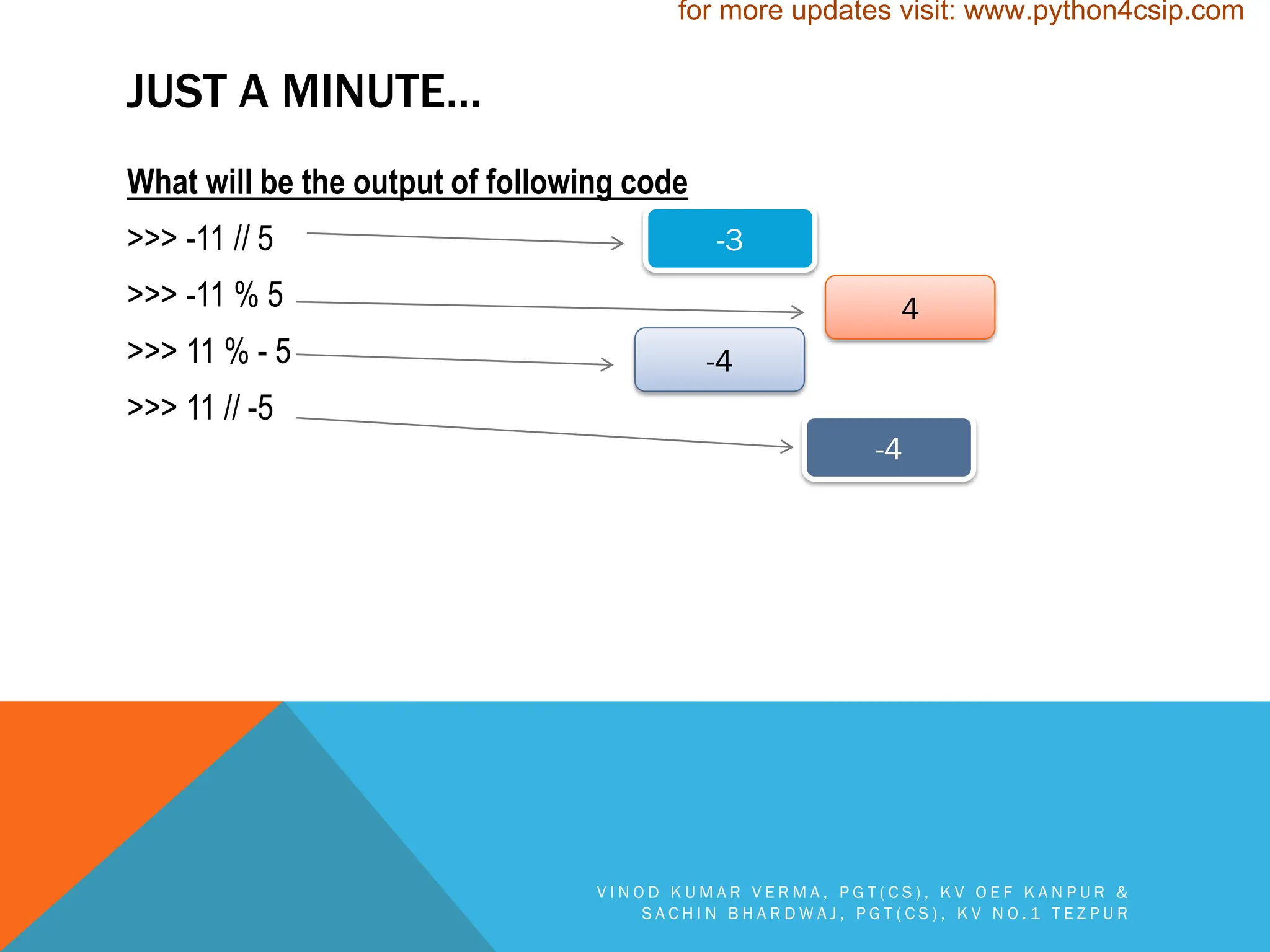 for more updates visit: www.python4csip.com

JUST A MINUTE...

What will be the output of following code

>>> -11 // 5

-3

>>> -11 % 5

4

>>> 11 % - 5

-4

>>> 11 // -5

-4

VINOD KUMAR VERMA, PGT(CS), KV OEF KANPUR & SACHIN BHARDWAJ, PGT(CS), KV NO.1 TEZPUR